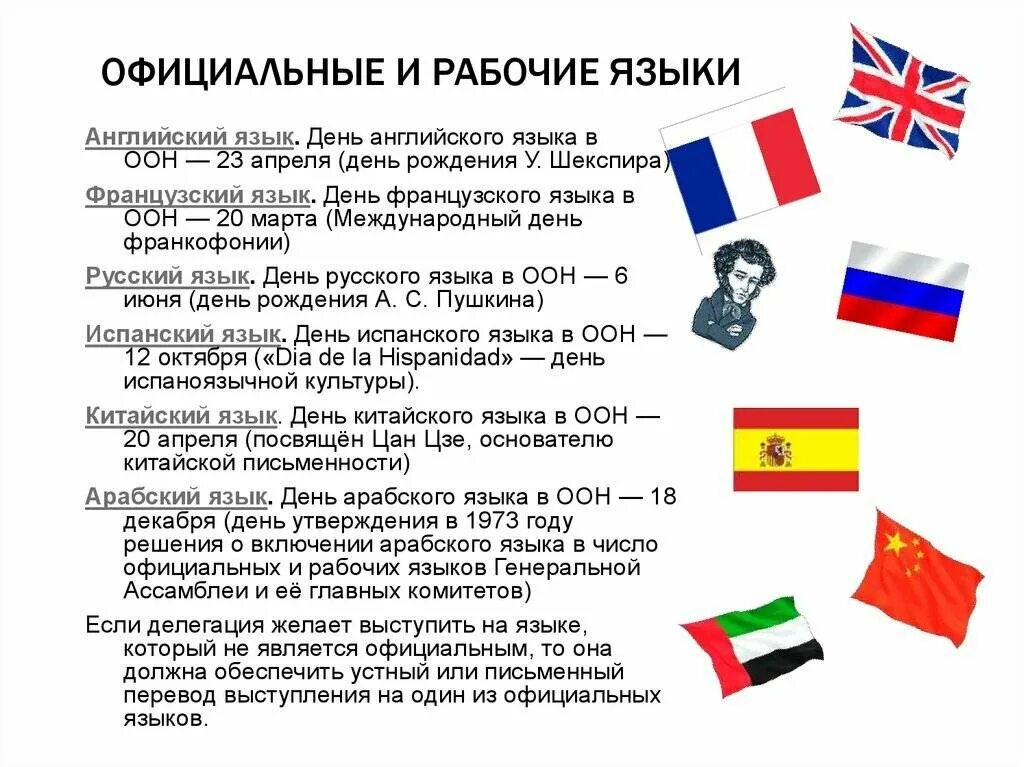 ОФИЦИАЛЬНЫЕ И РАБОЧИЕ ЯЗЫКИ

Английский язык. День английского языка в ООН — 23 апреля (день рождения У. Шекспира)

Французский язык. День французского языка в ООН — 20 марта (Международный день франкофонии)

Русский язык. День русского языка в ООН — 6 июня (день рождения А. С. Пушкина)

Испанский язык. День испанского языка в ООН — 12 октября («Dia de la Hispanidad» — день испаноязычной культуры).

Китайский язык. День китайского языка в ООН — 20 апреля (посвящён Цан Цзе, основателю китайской письменности)

Арабский язык. День арабского языка в ООН — 18 декабря (день утверждения в 1973 году решения о включении арабского языка в число официальных и рабочих языков Генеральной Ассамблеи и её главных комитетов)

Если делегация желает выступить на языке, который не является официальным, то она должна обеспечить устный или письменный перевод выступления на один из официальных языков.